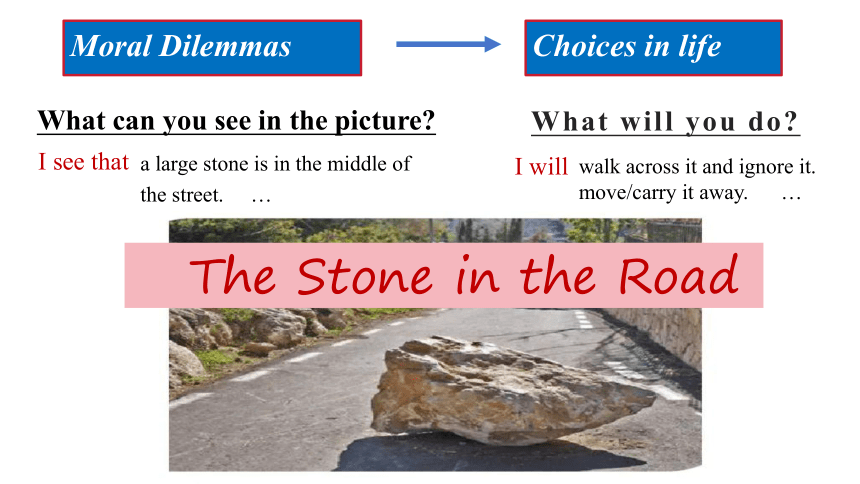 Moral Dilemmas

Choices in life

What can you see in the picture?

I see that a large stone is in the middle of the street. …

What will you do?

I will walk across it and ignore it. move/carry it away. …

The Stone in the Road